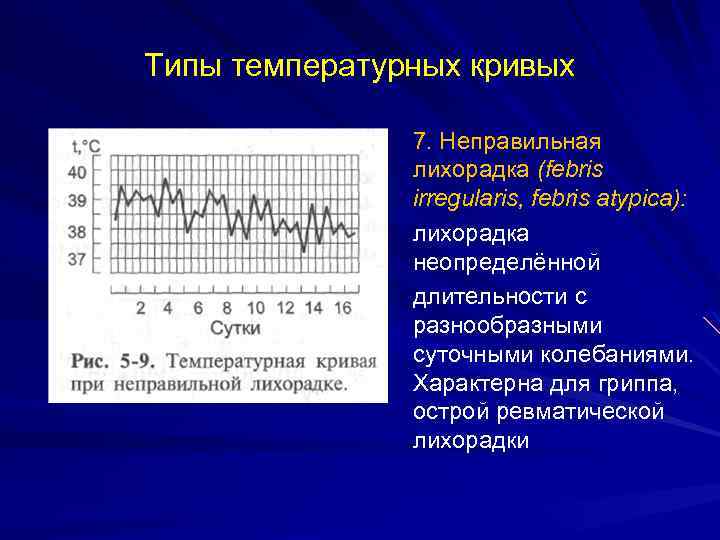 Типы температурных кривых

t,°C
40
39
38
37
2 4 6 8 10 12 14 16
Сутки

Рис. 5-9. Температурная кривая при неправильной лихорадке.

7. Неправильная лихорадка (febris irregularis, febris atypica):

лихорадка неопределённой

длительности с разнообразными суточными колебаниями. Характерна для гриппа, острой ревматической лихорадки